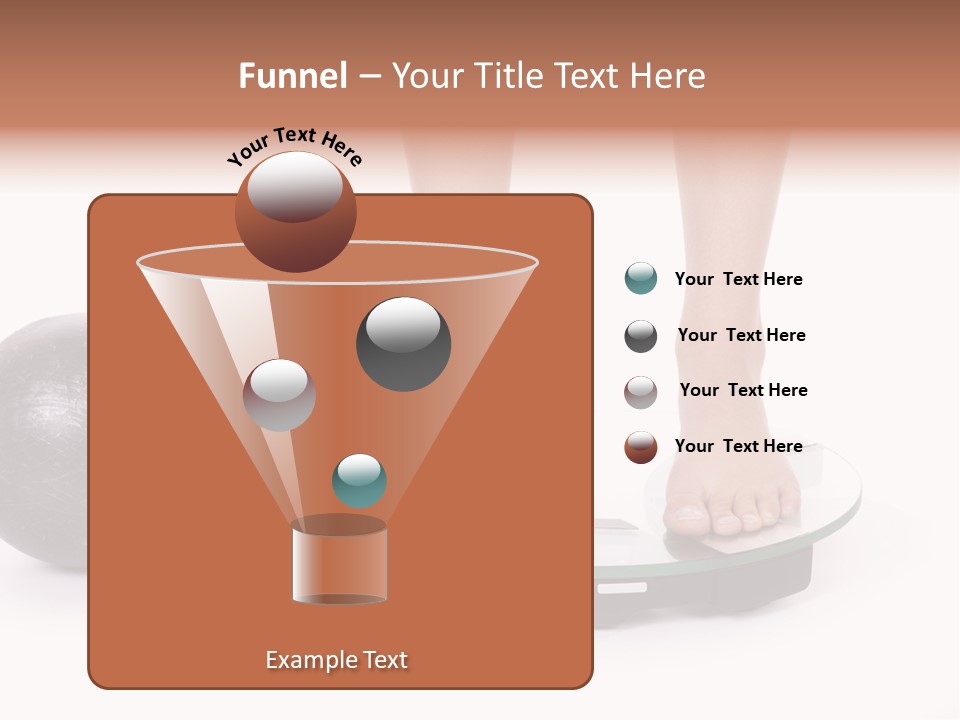 Funnel – Your Title Text Here

Your Text Here

Your Text Here

Your Text Here

Your Text Here

Your Text Here

Example Text